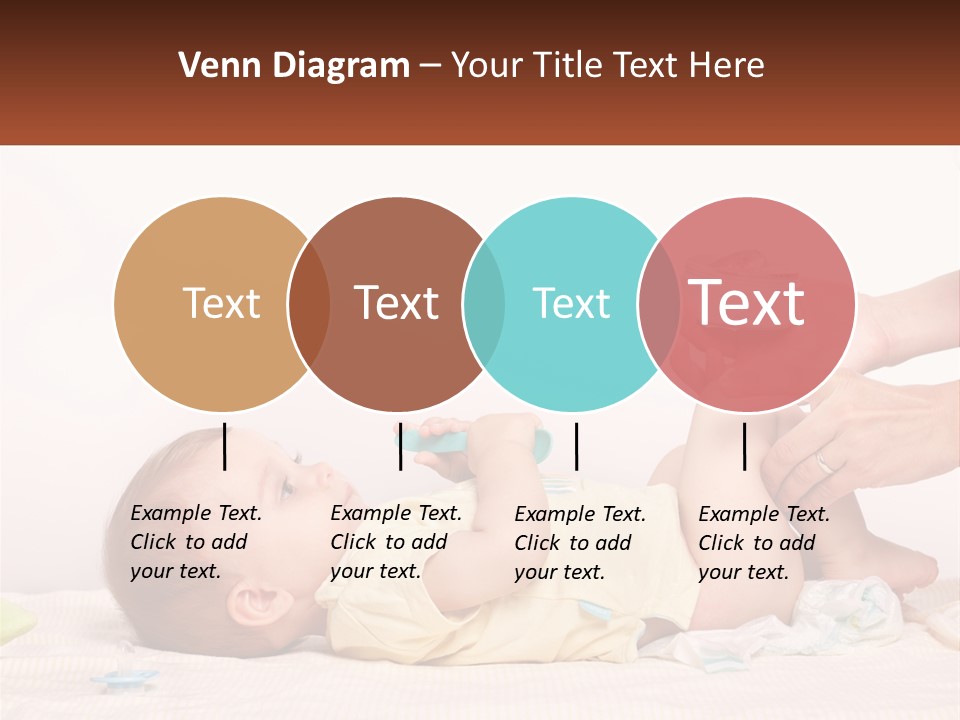 Venn Diagram – Your Title Text Here

Text

Text

Text

Text

Example Text. Click to add your text.

Example Text. Click to add your text.

Example Text. Click to add your text.

Example Text. Click to add your text.